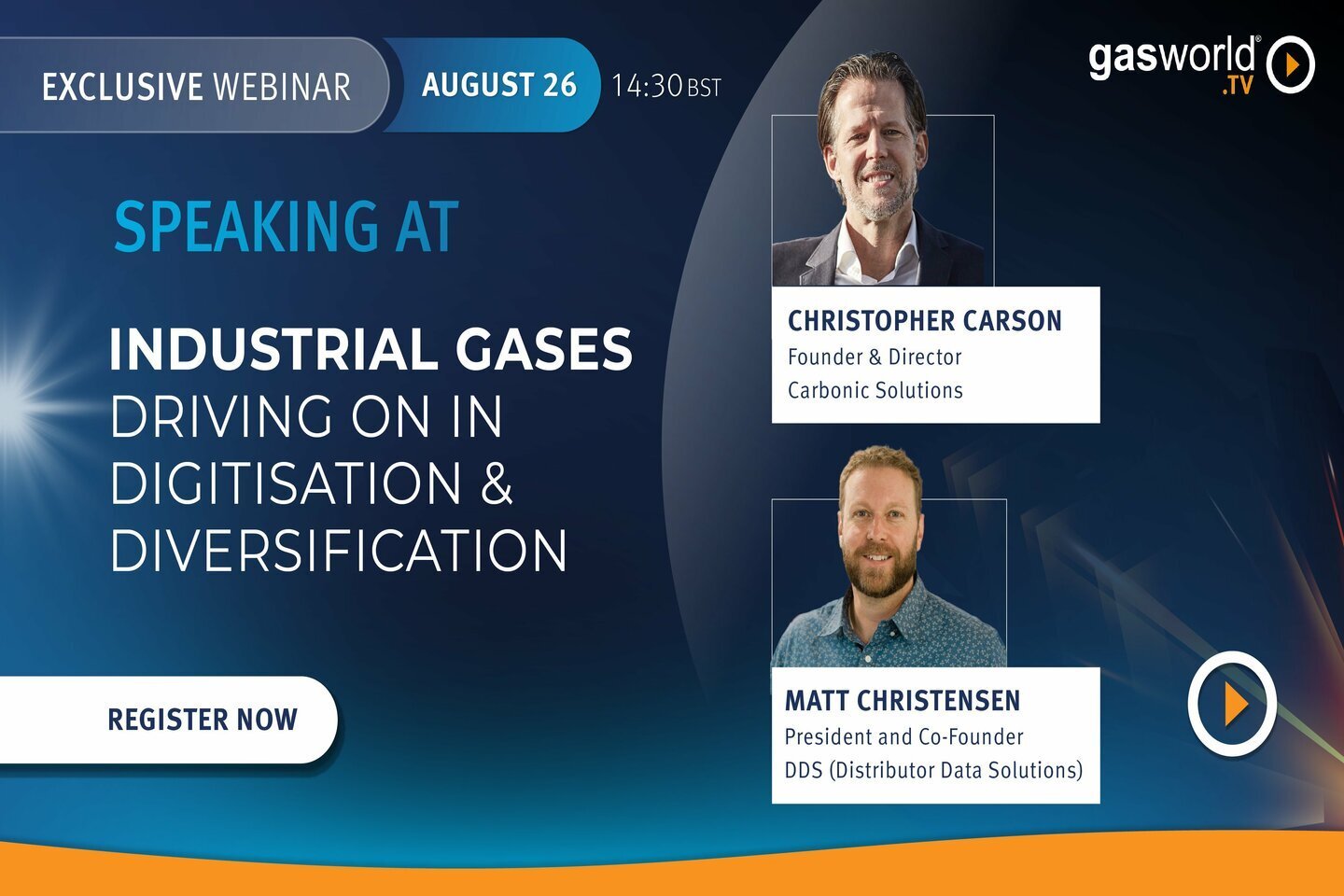 EXCLUSIVE WEBINAR AUGUST 26 14:30 BST

gasworld® .TV

SPEAKING AT

INDUSTRIAL GASES
DRIVING ON IN DIGITISATION & DIVERSIFICATION

REGISTER NOW

CHRISTOPHER CARSON
Founder & Director
Carbonic Solutions

MATT CHRISTENSEN
President and Co-Founder
DDS (Distributor Data Solutions)